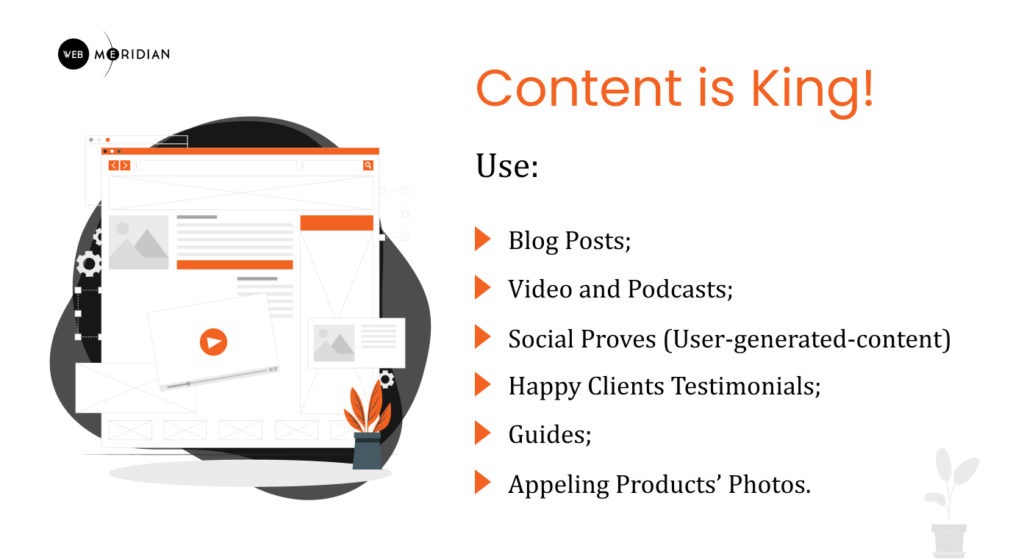 WEB MERIDIAN

Content is King!

Use:

Blog Posts;

Video and Podcasts;

Social Proves (User-generated-content)

Happy Clients Testimonials;

Guides;

Appeling Products' Photos.